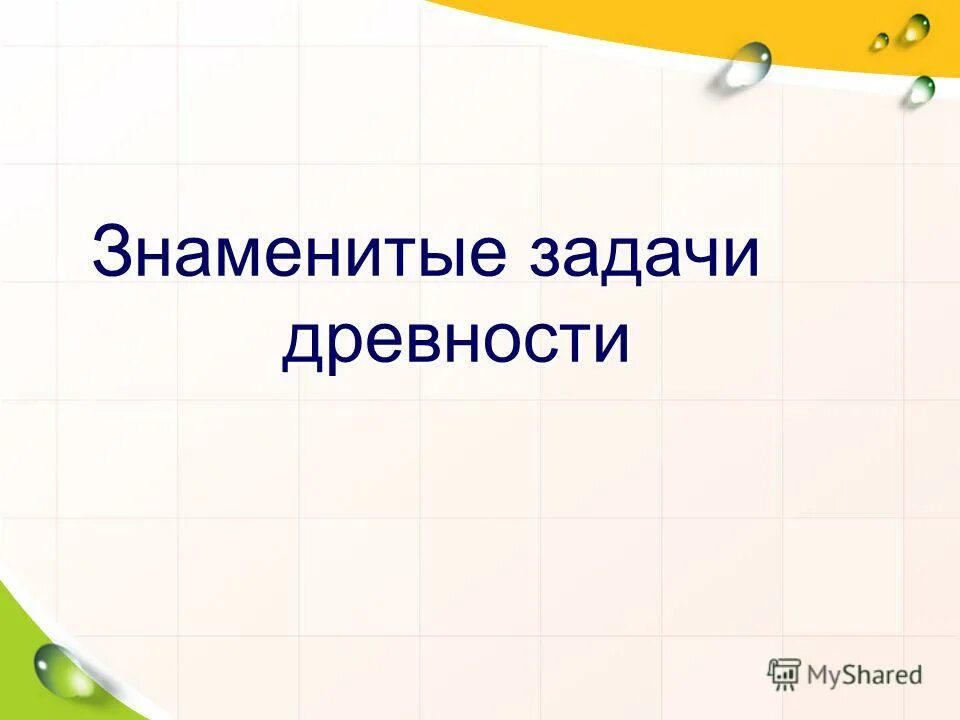 Знаменитые задачи древности

MyShared